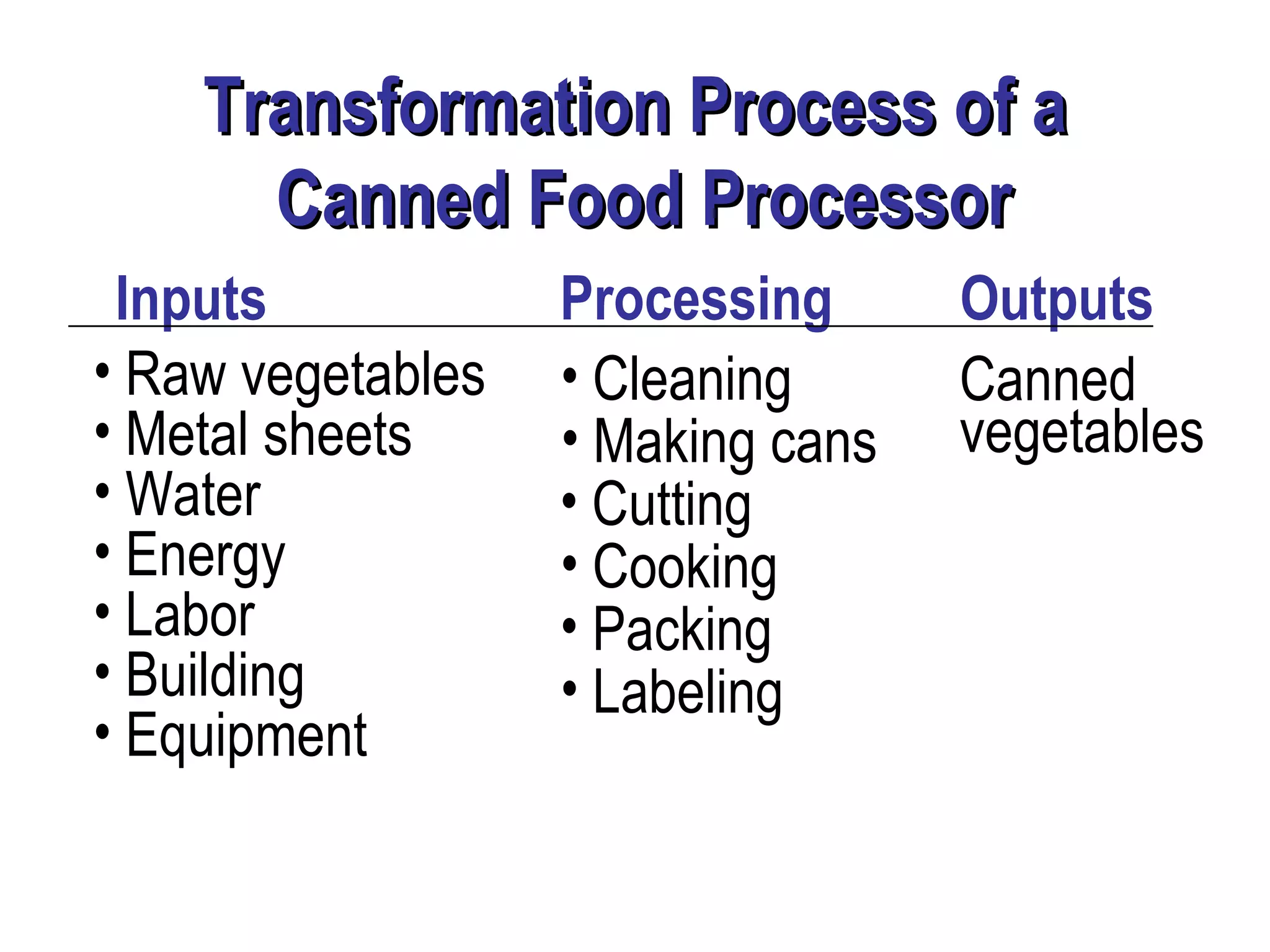 Transformation Process of a Canned Food Processor

Inputs

• Raw vegetables
• Metal sheets
• Water
• Energy
• Labor
• Building
• Equipment

Processing

• Cleaning
• Making cans
• Cutting
• Cooking
• Packing
• Labeling

Outputs

Canned vegetables